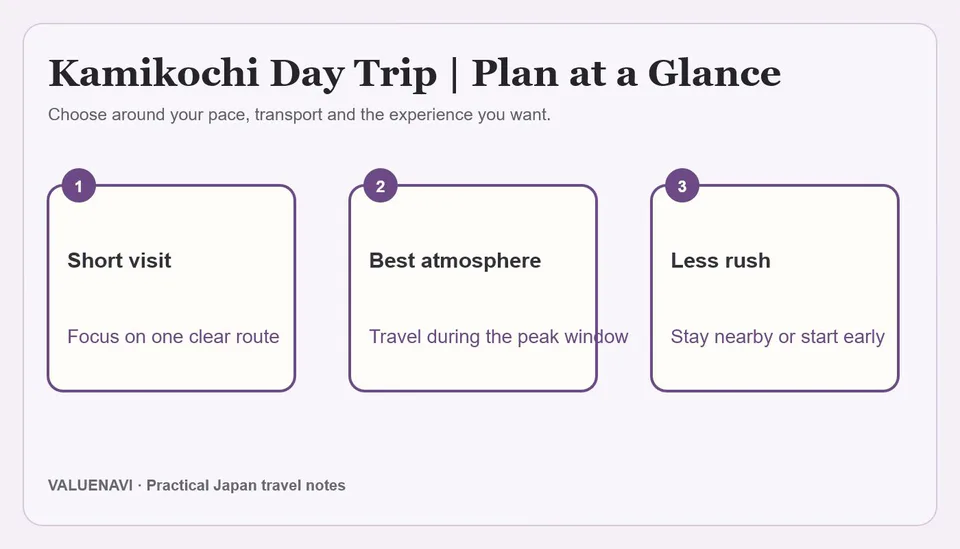 Kamikochi Day Trip | Plan at a Glance

Choose around your pace, transport and the experience you want.

1

Short visit

Focus on one clear route

2

Best atmosphere

Travel during the peak window

3

Less rush

Stay nearby or start early

VALUENAVI · Practical Japan travel notes